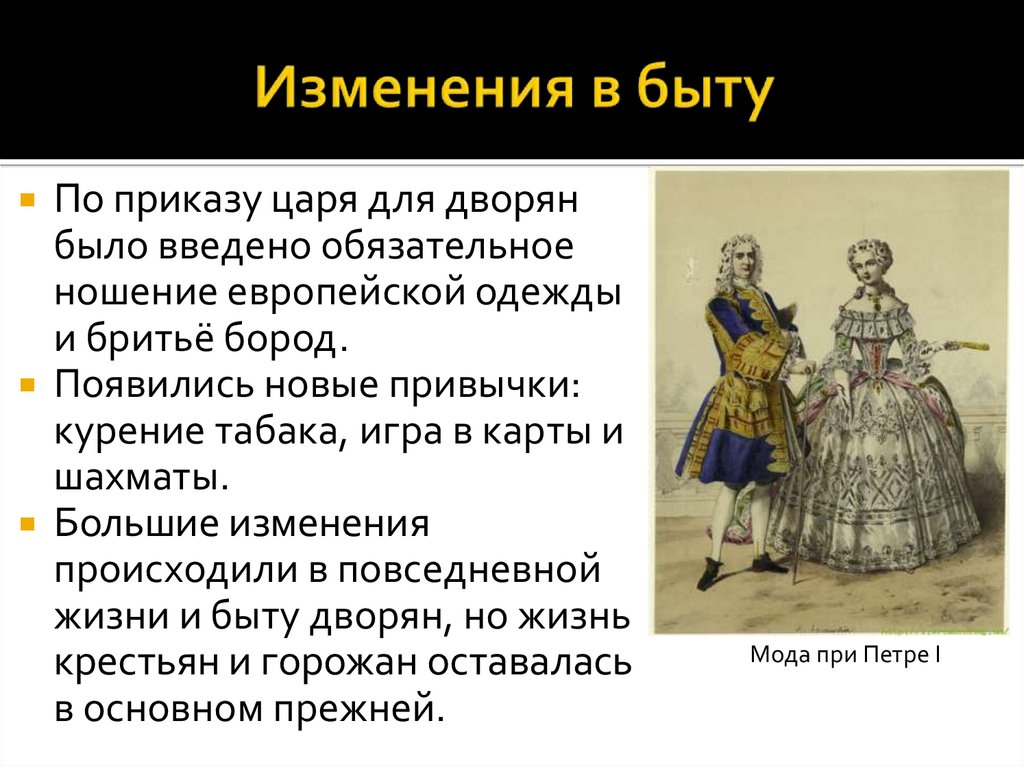 Изменения в быту

По приказу царя для дворян было введено обязательное ношение европейской одежды и бритьё бород.
Появились новые привычки: курение табака, игра в карты и шахматы.
Большие изменения происходили в повседневной жизни и быту дворян, но жизнь крестьян и горожан оставалась в основном прежней.

Мода при Петре I